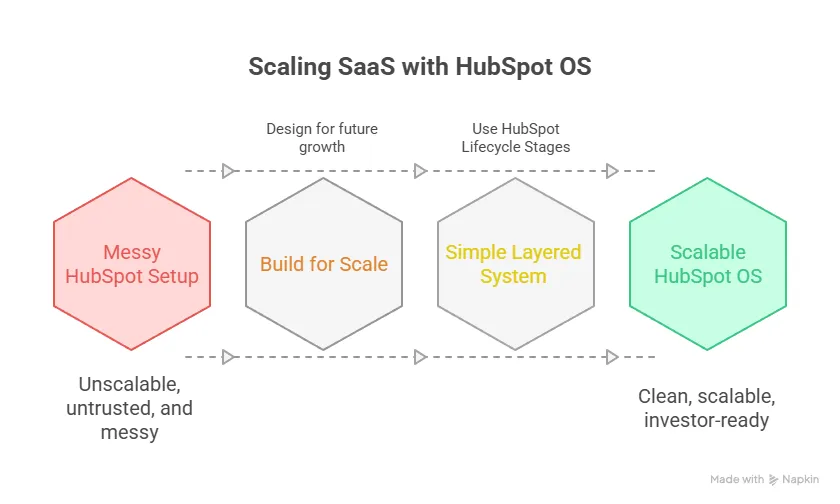 Scaling SaaS with HubSpot OS

Design for future growth

Use HubSpot Lifecycle Stages

Messy HubSpot Setup

Build for Scale

Simple Layered System

Scalable HubSpot OS

Unscalable, untrusted, and messy

Clean, scalable, investor-ready

Made with Napkin